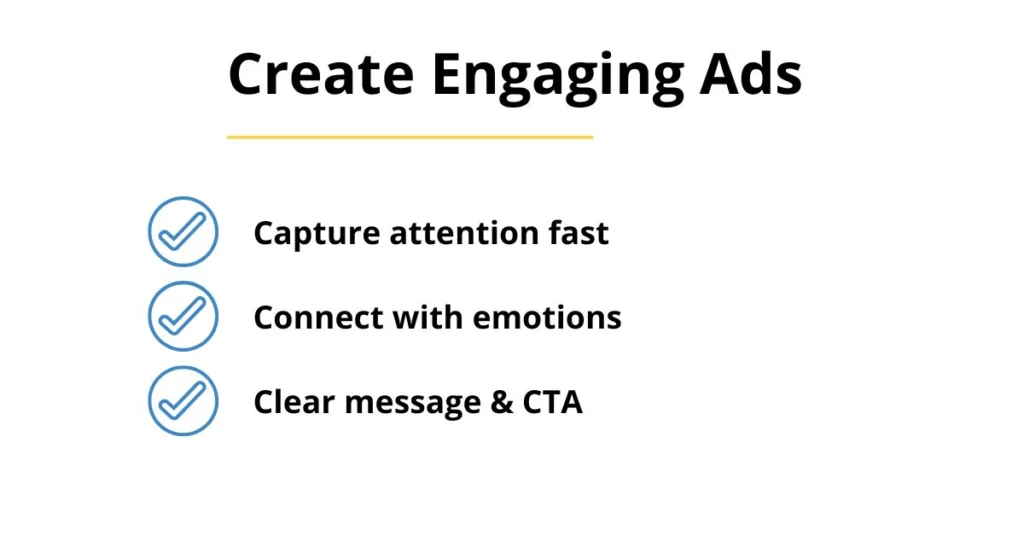 Create Engaging Ads

Capture attention fast

Connect with emotions

Clear message & CTA